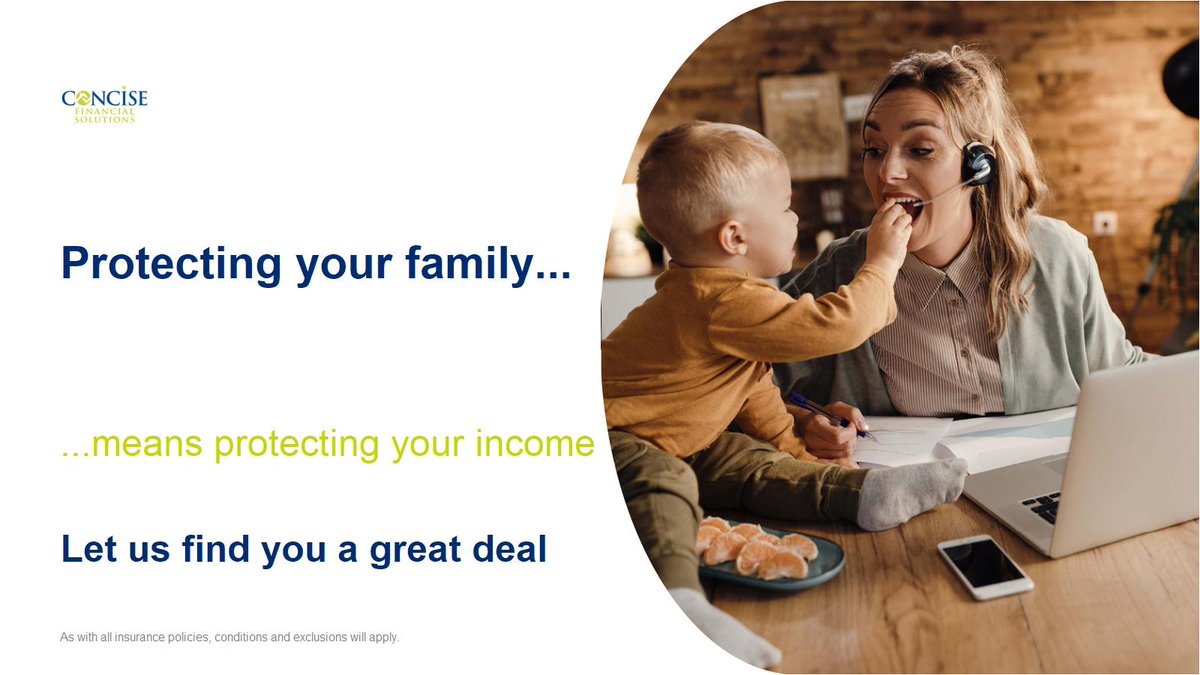 CONCISE
FINANCIAL SOLUTIONS

Protecting your family...

...means protecting your income

Let us find you a great deal

As with all insurance policies, conditions and exclusions will apply.